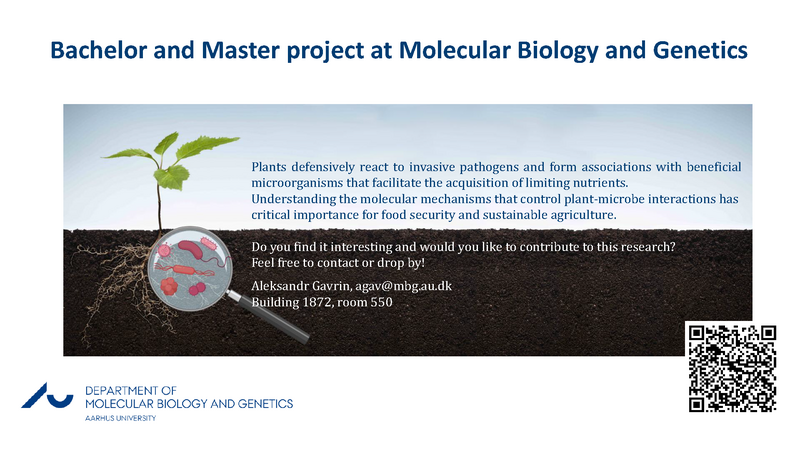 Bachelor and Master project at Molecular Biology and Genetics

Plants defensively react to invasive pathogens and form associations with beneficial microorganisms that facilitate the acquisition of limiting nutrients.
Understanding the molecular mechanisms that control plant-microbe interactions has critical importance for food security and sustainable agriculture.

Do you find it interesting and would you like to contribute to this research?
Feel free to contact or drop by!

Aleksandr Gavrin, agav@mbg.au.dk
Building 1872, room 550

DEPARTMENT OF
MOLECULAR BIOLOGY AND GENETICS
AARHUS UNIVERSITY